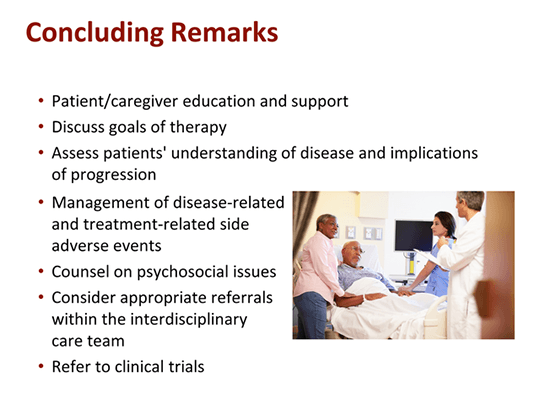 Concluding Remarks

• Patient/caregiver education and support
• Discuss goals of therapy
• Assess patients' understanding of disease and implications of progression
• Management of disease-related and treatment-related side adverse events
• Counsel on psychosocial issues
• Consider appropriate referrals within the interdisciplinary care team
• Refer to clinical trials